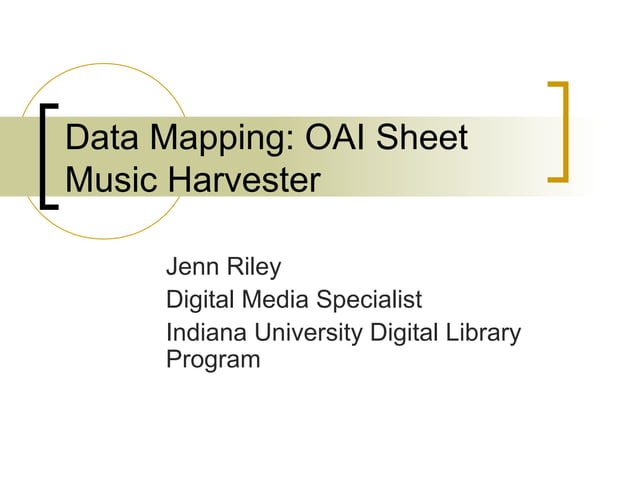 Data Mapping: OAI Sheet Music Harvester

Jenn Riley
Digital Media Specialist
Indiana University Digital Library Program